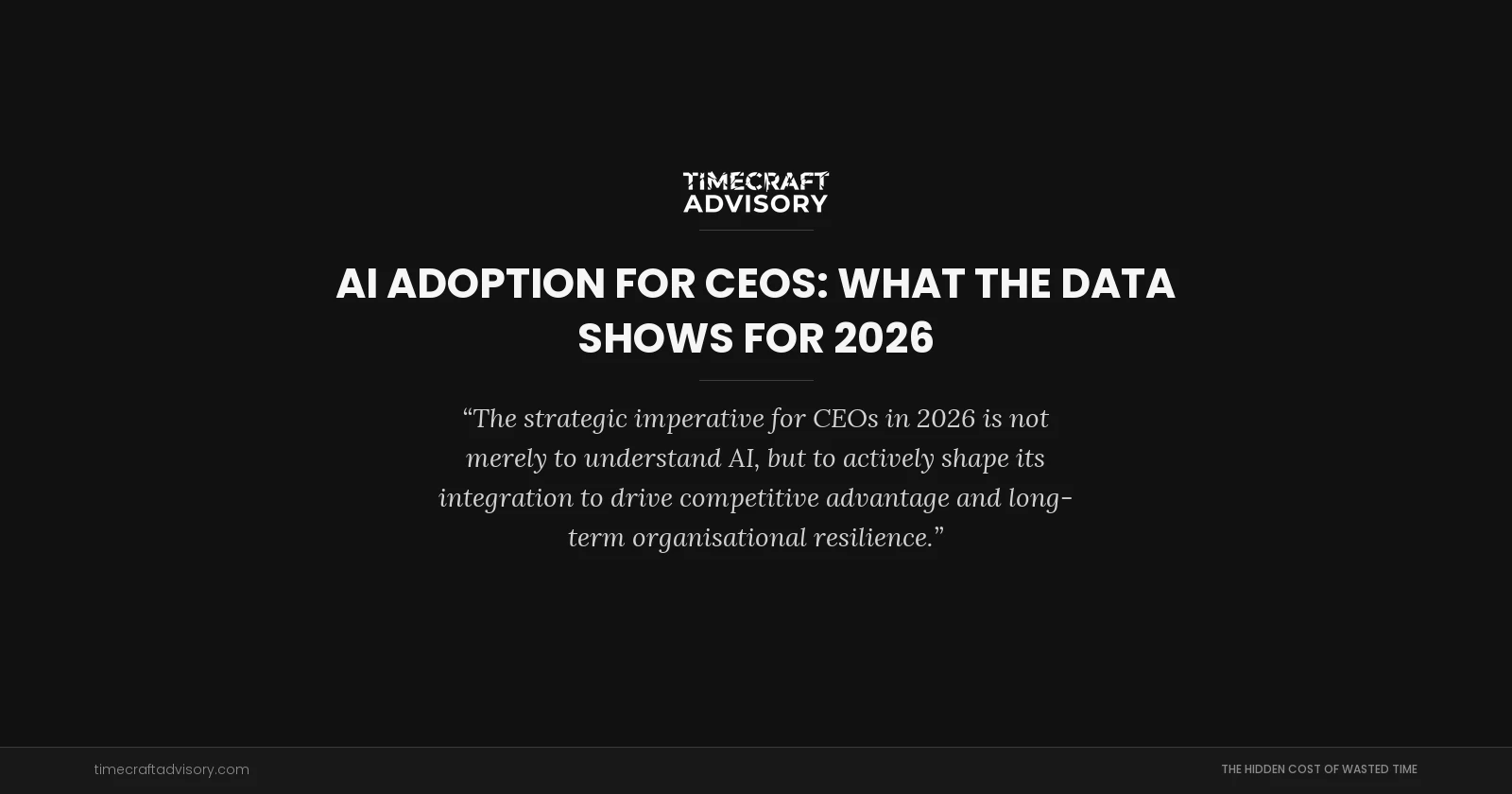 TIMECRAFT
ADVISORY

AI ADOPTION FOR CEOS: WHAT THE DATA SHOWS FOR 2026

“The strategic imperative for CEOs in 2026 is not merely to understand AI, but to actively shape its integration to drive competitive advantage and long-term organisational resilience.”

timecraftadvisory.com

THE HIDDEN COST OF WASTED TIME